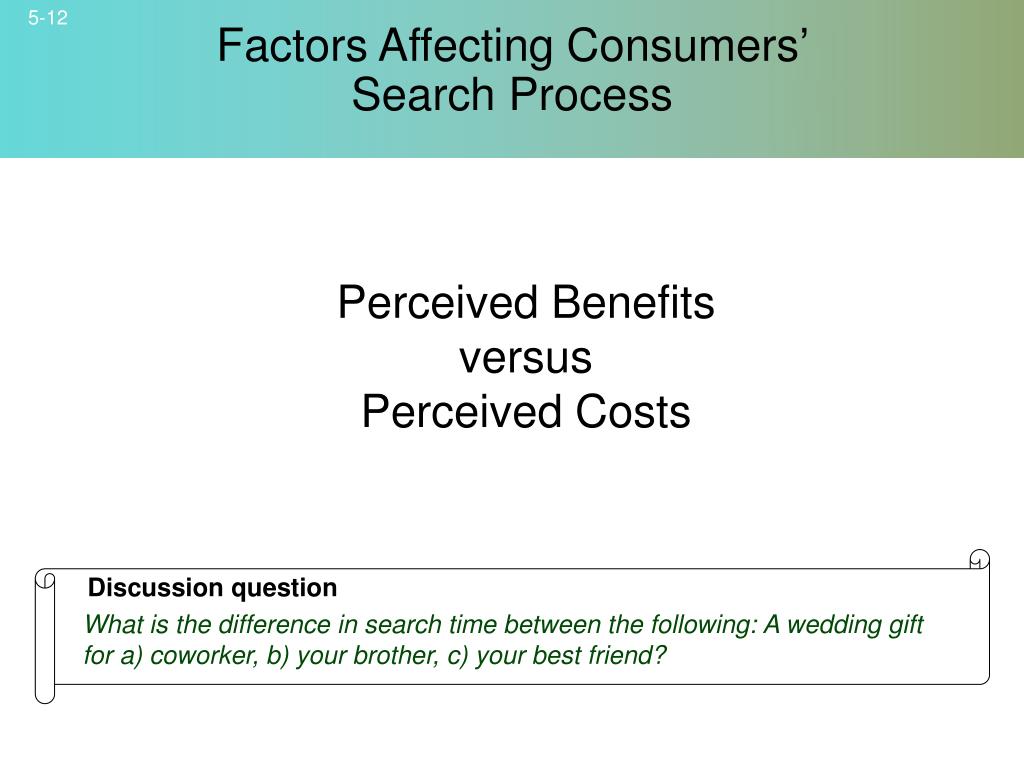 5-12

Factors Affecting Consumers' Search Process

Perceived Benefits
versus
Perceived Costs

Discussion question

What is the difference in search time between the following: A wedding gift for a) coworker, b) your brother, c) your best friend?